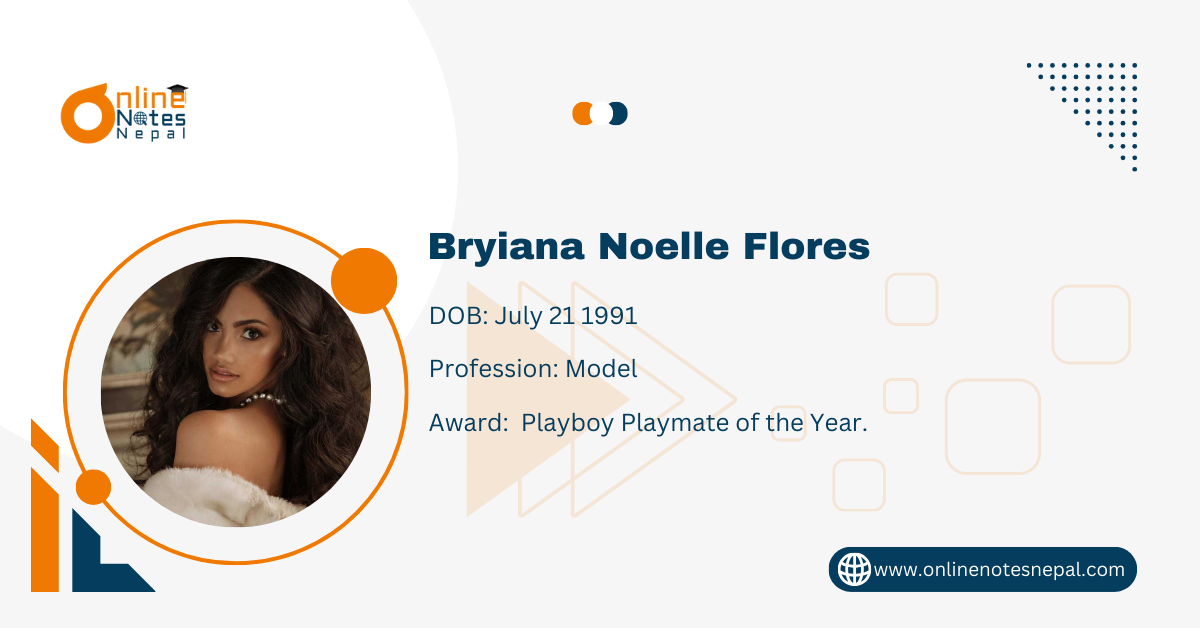 Online Notes Nepal

Bryiana Noelle Flores

DOB: July 21 1991

Profession: Model

Award: Playboy Playmate of the Year.

www.onlinenotesnepal.com